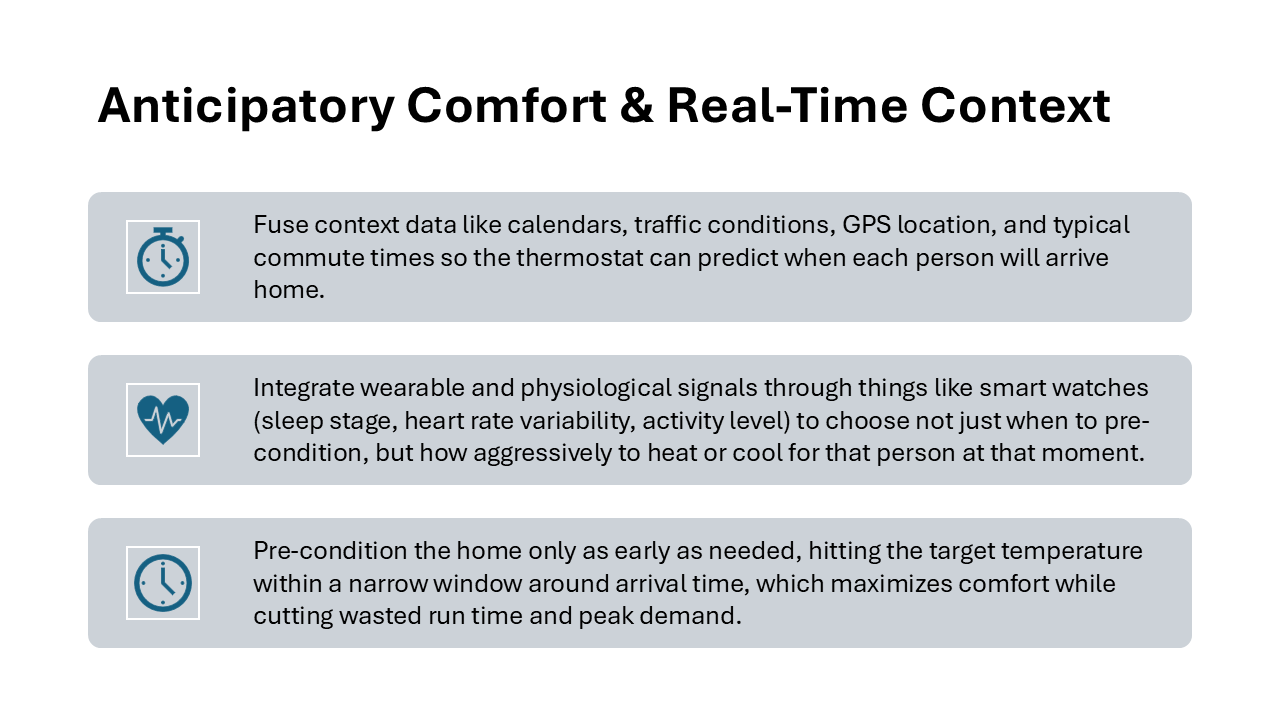 Anticipatory Comfort & Real-Time Context

Fuse context data like calendars, traffic conditions, GPS location, and typical commute times so the thermostat can predict when each person will arrive home.

Integrate wearable and physiological signals through things like smart watches (sleep stage, heart rate variability, activity level) to choose not just when to pre-condition, but how aggressively to heat or cool for that person at that moment.

Pre-condition the home only as early as needed, hitting the target temperature within a narrow window around arrival time, which maximizes comfort while cutting wasted run time and peak demand.